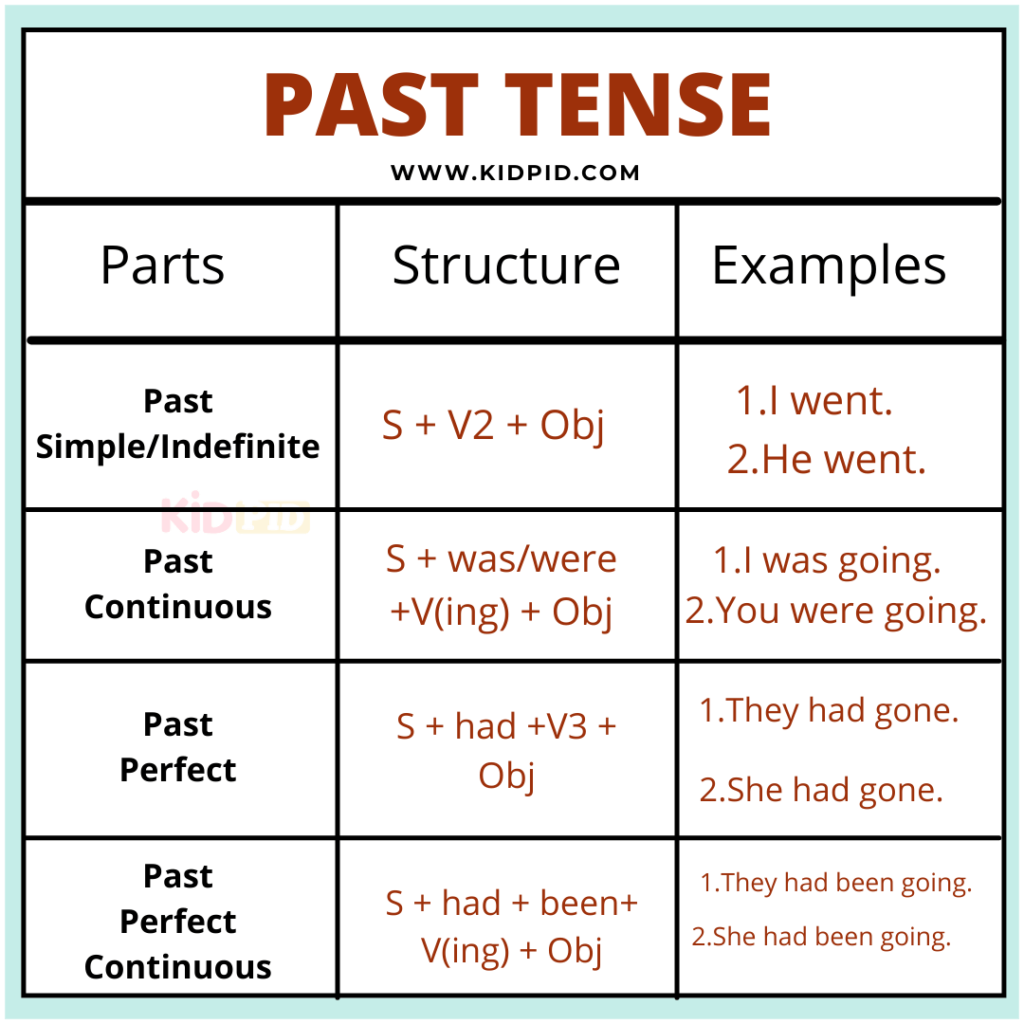 PAST TENSE

WWW.KIDPID.COM

| Parts | Structure | Examples |
|---|---|---|
| Past Simple/Indefinite | S + V2 + Obj | 1.I went. 2.He went. |
| Past Continuous | S + was/were +V(ing) + Obj | 1.I was going. 2.You were going. |
| Past Perfect | S + had +V3 + Obj | 1.They had gone. 2.She had gone. |
| Past Perfect Continuous | S + had + been+ V(ing) + Obj | 1.They had been going. 2.She had been going. |

KIDPID